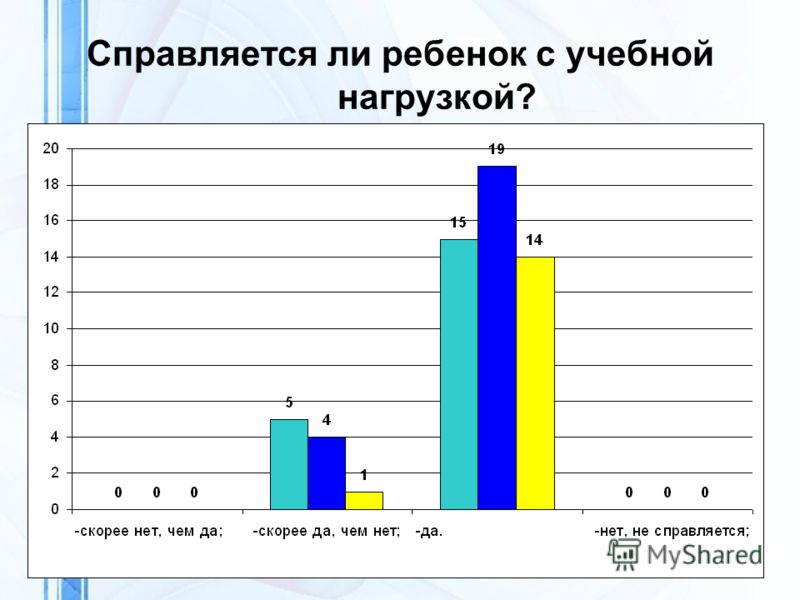 Справляется ли ребенок с учебной нагрузкой?

20
18
16
14
12
10
8
6
4
2
0

0 0 0
5 4 1
15 19 14
0 0 0

-скорее нет, чем да;
-скорее да, чем нет;
-да.
-нет, не справляется;

MyShared